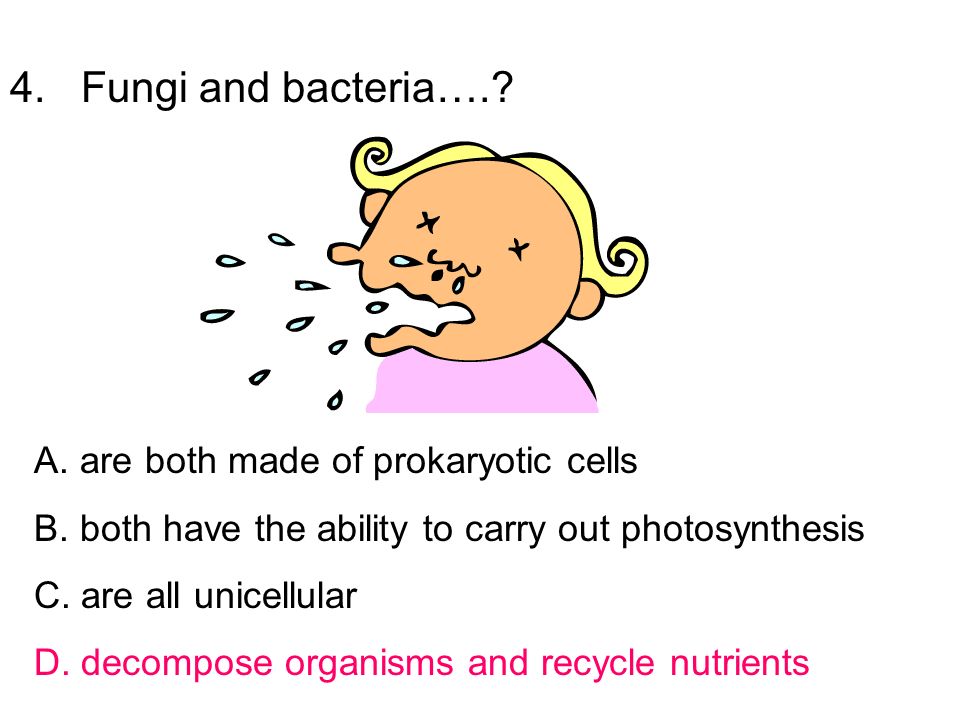 4. Fungi and bacteria….?

A. are both made of prokaryotic cells

B. both have the ability to carry out photosynthesis

C. are all unicellular

D. decompose organisms and recycle nutrients